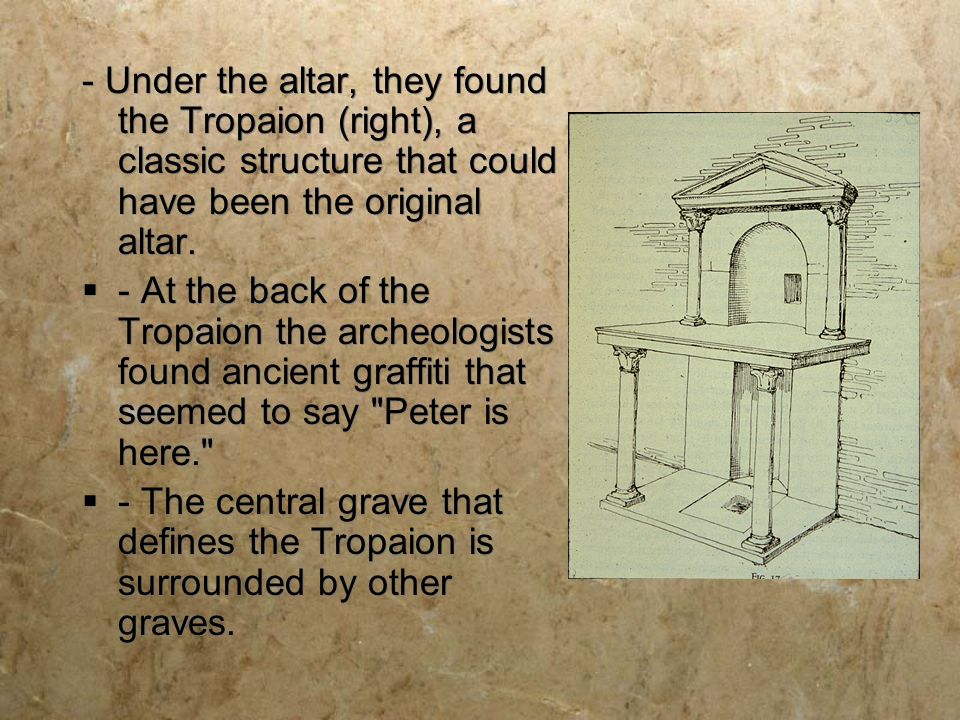 - Under the altar, they found the Tropaion (right), a classic structure that could have been the original altar.

▪ - At the back of the Tropaion the archeologists found ancient graffiti that seemed to say "Peter is here."

▪ - The central grave that defines the Tropaion is surrounded by other graves.

Fig. 17